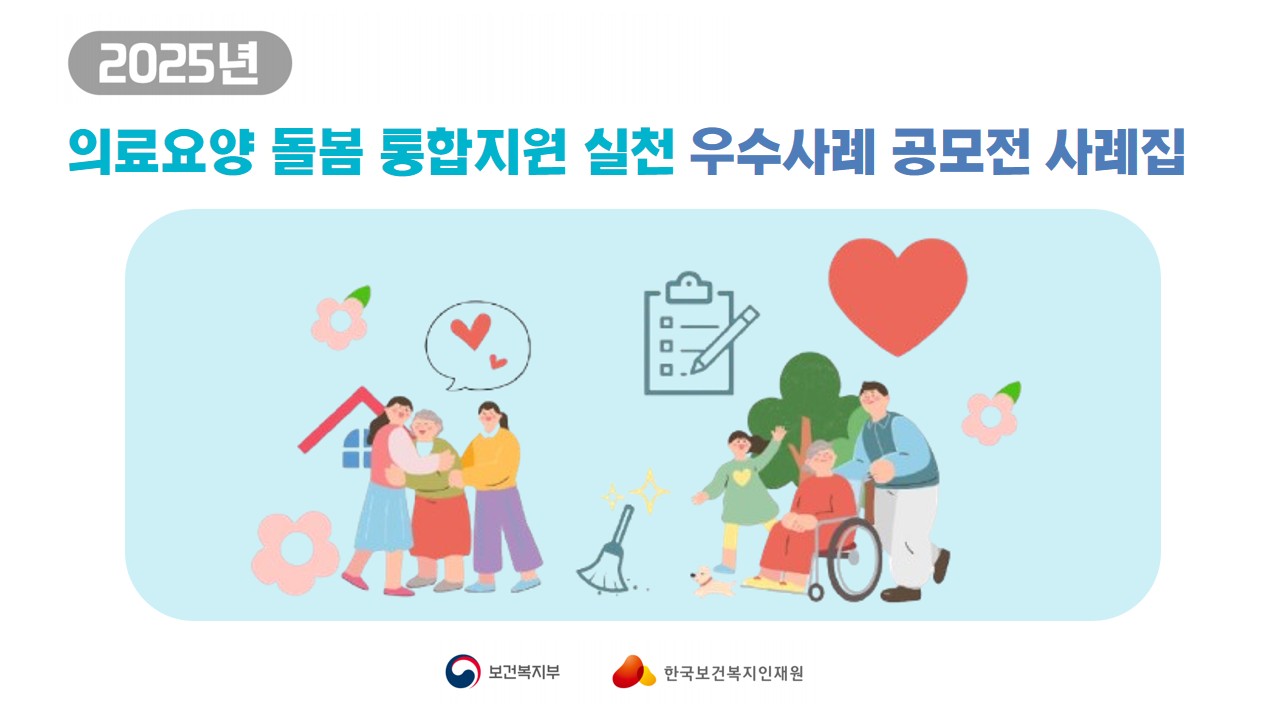 2025년

의료요양 돌봄 통합지원 실천 우수사례 공모전 사례집

보건복지부

한국보건복지인재원